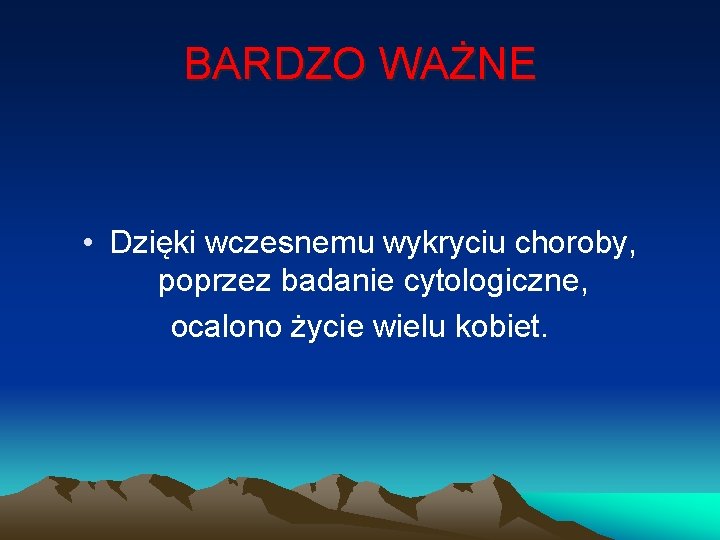 BARDZO WAŻNE

• Dzięki wczesnemu wykryciu choroby, poprzez badanie cytologiczne, ocalono życie wielu kobiet.